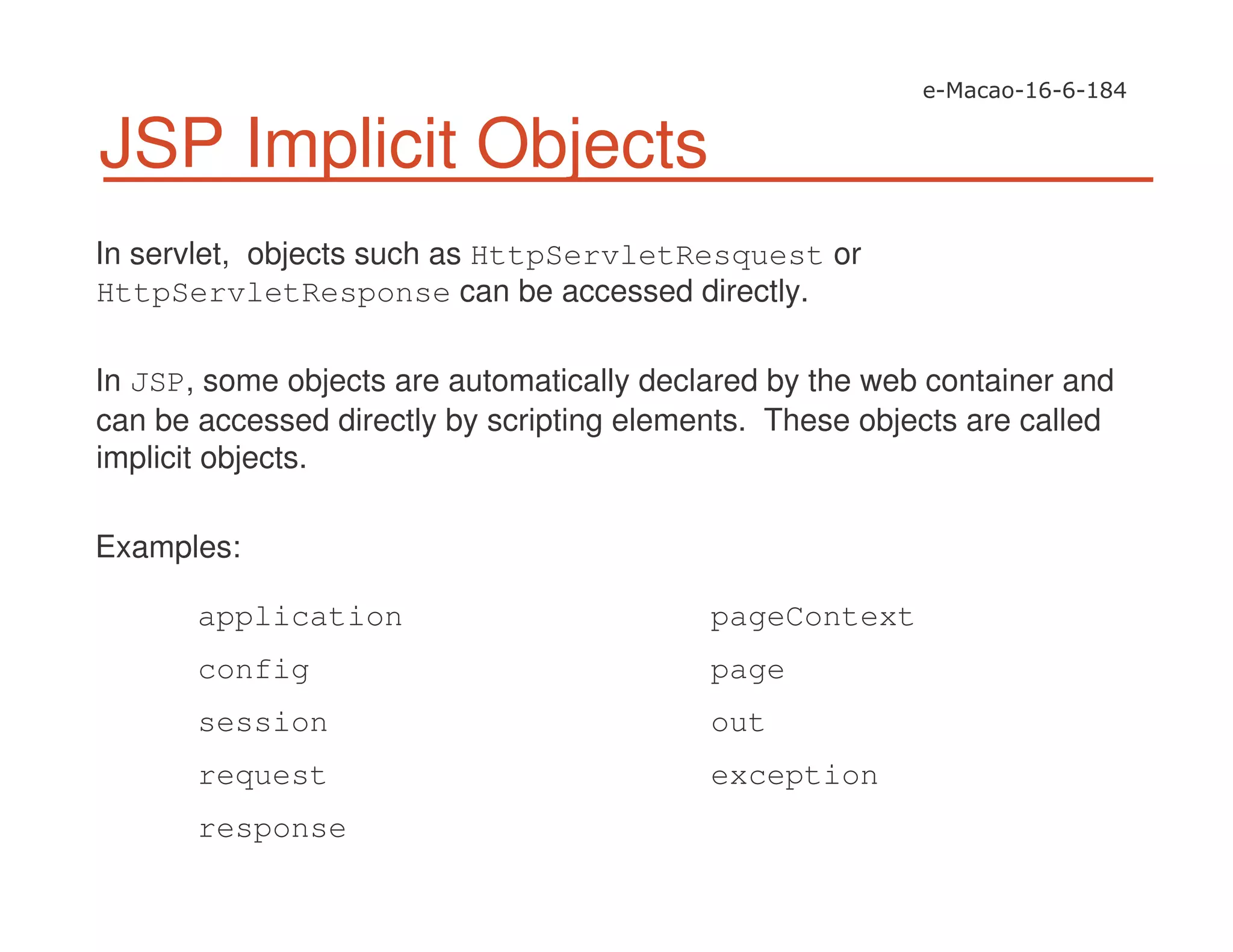 e-Macao-16-6-184

JSP Implicit Objects

In servlet, objects such as HttpServletResquest or HttpServletResponse can be accessed directly.

In JSP, some objects are automatically declared by the web container and can be accessed directly by scripting elements. These objects are called implicit objects.

Examples:

application
config
session
request
response

pageContext
page
out
exception